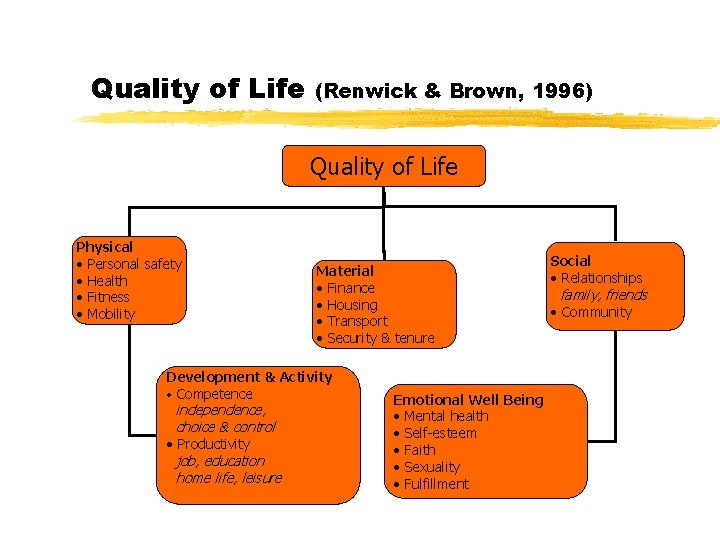 Quality of Life (Renwick & Brown, 1996)

Quality of Life

Physical
• Personal safety
• Health
• Fitness
• Mobility

Material
• Finance
• Housing
• Transport
• Security & tenure

Social
• Relationships
family, friends
• Community

Development & Activity
• Competence
independence, choice & control
• Productivity
job, education
home life, leisure

Emotional Well Being
• Mental health
• Self-esteem
• Faith
• Sexuality
• Fulfillment